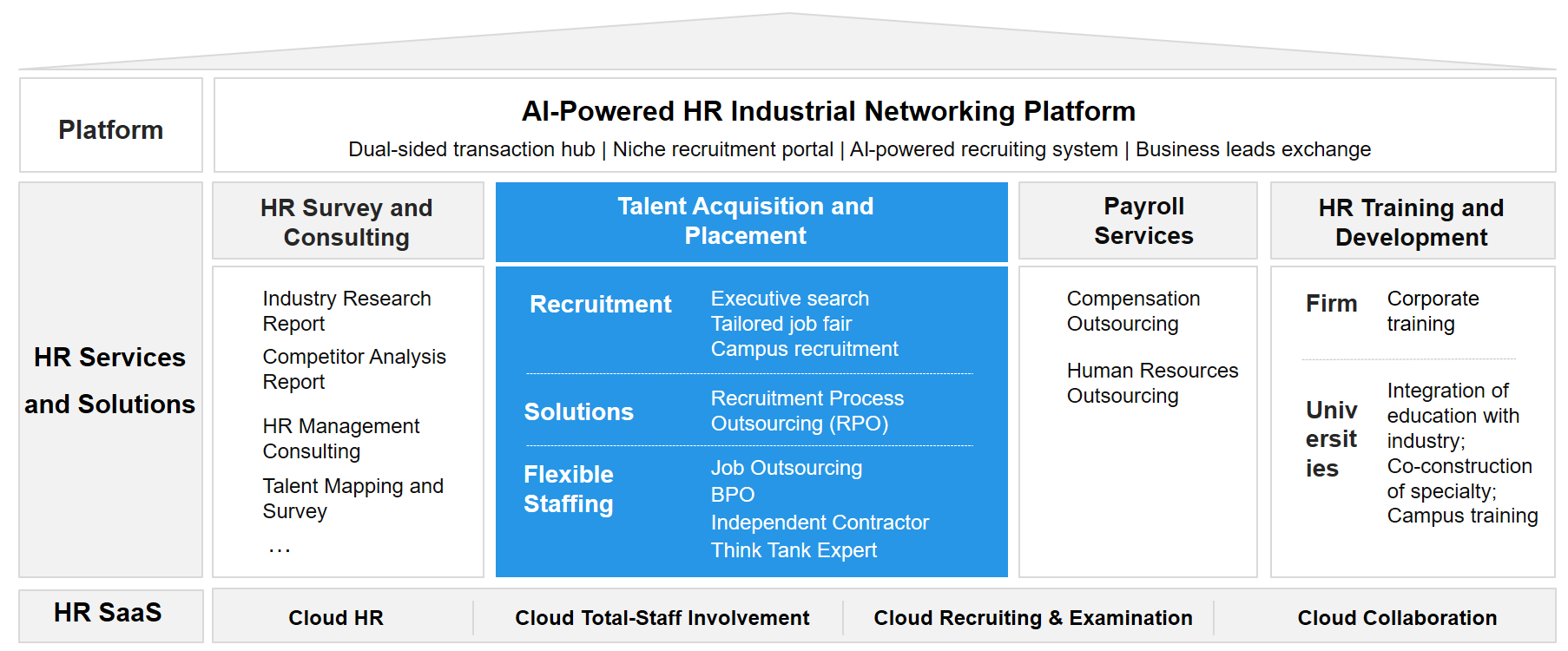 Platform

AI-Powered HR Industrial Networking Platform

Dual-sided transaction hub | Niche recruitment portal | AI-powered recruiting system | Business leads exchange

HR Services and Solutions

HR Survey and Consulting

Industry Research Report

Competitor Analysis Report

HR Management Consulting

Talent Mapping and Survey

…

Talent Acquisition and Placement

Recruitment

Executive search
Tailored job fair
Campus recruitment

Solutions

Recruitment Process Outsourcing (RPO)

Flexible Staffing

Job Outsourcing
BPO
Independent Contractor
Think Tank Expert

Payroll Services

Compensation Outsourcing

Human Resources Outsourcing

HR Training and Development

Firm

Corporate training

Universities

Integration of education with industry;
Co-construction of specialty;
Campus training

HR SaaS

Cloud HR

Cloud Total-Staff Involvement

Cloud Recruiting & Examination

Cloud Collaboration